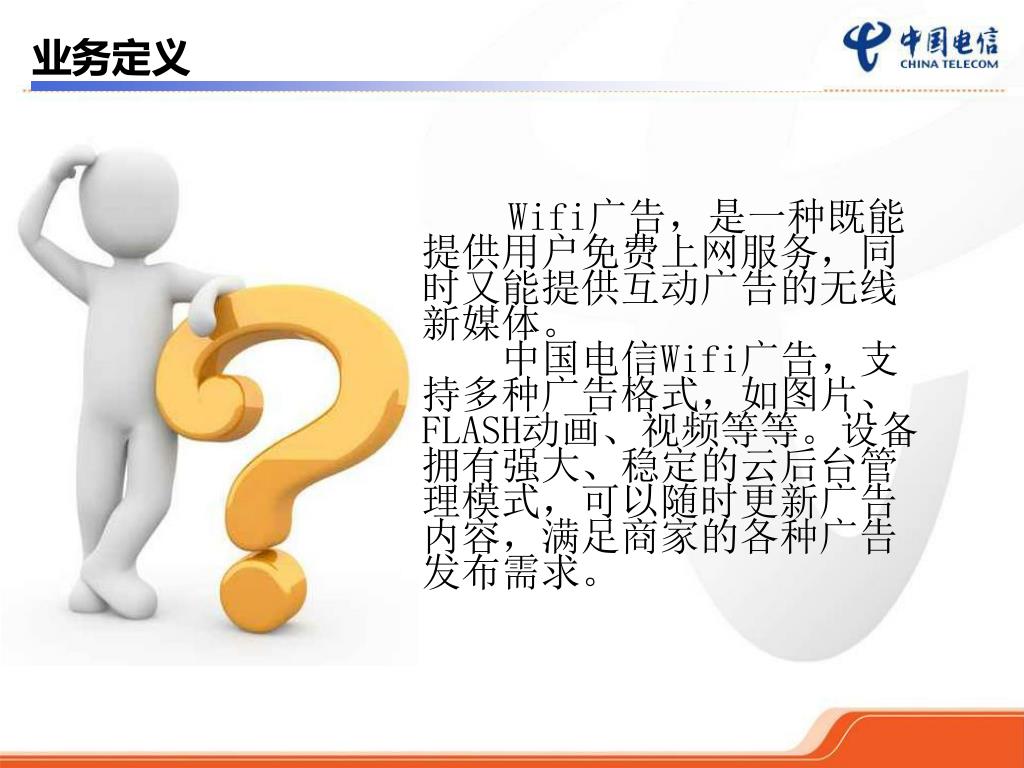 业务定义

中国电信
CHINA TELECOM

Wifi广告，是一种既能提供用户免费上网服务，同时又能提供互动广告的无线新媒体。

中国电信Wifi广告，支持多种广告格式，如图片、FLASH动画、视频等等。设备拥有强大、稳定的云后台管理模式，可以随时更新广告内容，满足商家的各种广告发布需求。